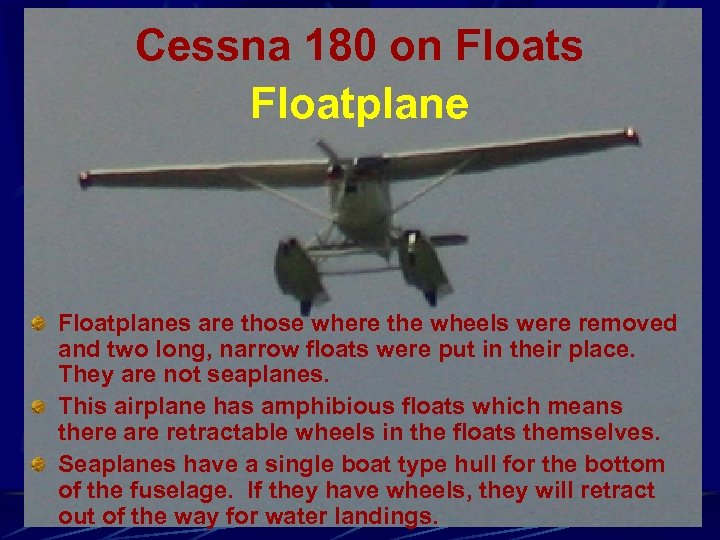 Cessna 180 on Floats

Floatplane

Floatplanes are those where the wheels were removed and two long, narrow floats were put in their place. They are not seaplanes.

This airplane has amphibious floats which means there are retractable wheels in the floats themselves.

Seaplanes have a single boat type hull for the bottom of the fuselage. If they have wheels, they will retract out of the way for water landings.